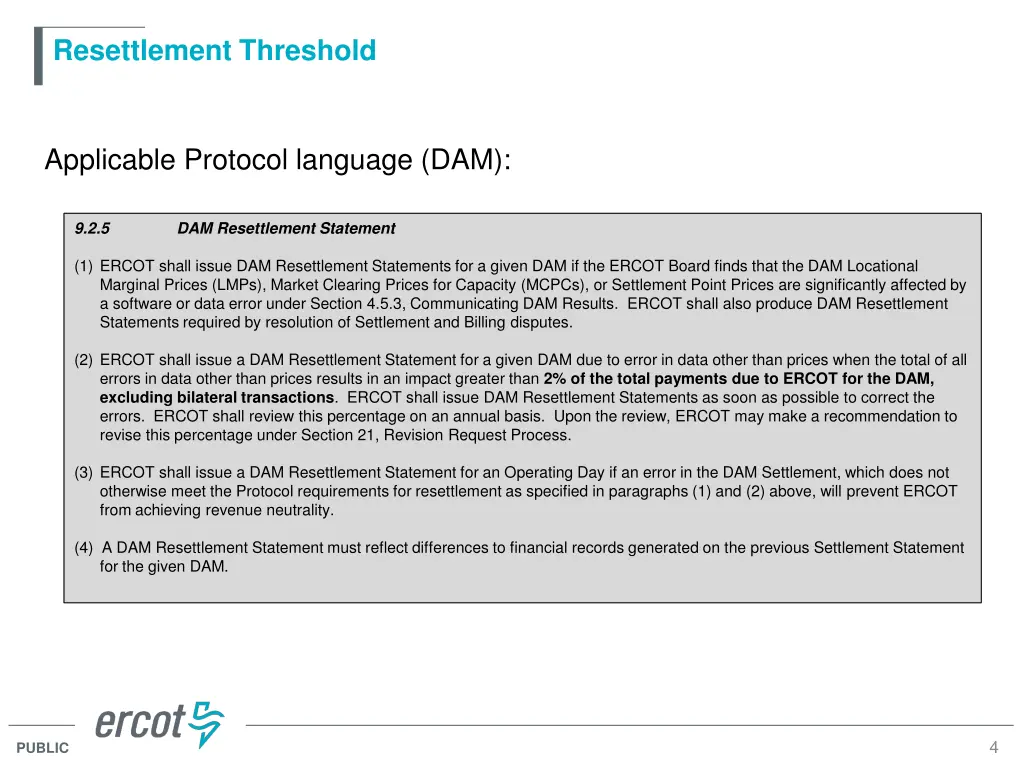 Resettlement Threshold

Applicable Protocol language (DAM):

9.2.5 DAM Resettlement Statement

(1) ERCOT shall issue DAM Resettlement Statements for a given DAM if the ERCOT Board finds that the DAM Locational Marginal Prices (LMPs), Market Clearing Prices for Capacity (MCPCs), or Settlement Point Prices are significantly affected by a software or data error under Section 4.5.3, Communicating DAM Results. ERCOT shall also produce DAM Resettlement Statements required by resolution of Settlement and Billing disputes.

(2) ERCOT shall issue a DAM Resettlement Statement for a given DAM due to error in data other than prices when the total of all errors in data other than prices results in an impact greater than 2% of the total payments due to ERCOT for the DAM, excluding bilateral transactions. ERCOT shall issue DAM Resettlement Statements as soon as possible to correct the errors. ERCOT shall review this percentage on an annual basis. Upon the review, ERCOT may make a recommendation to revise this percentage under Section 21, Revision Request Process.

(3) ERCOT shall issue a DAM Resettlement Statement for an Operating Day if an error in the DAM Settlement, which does not otherwise meet the Protocol requirements for resettlement as specified in paragraphs (1) and (2) above, will prevent ERCOT from achieving revenue neutrality.

(4) A DAM Resettlement Statement must reflect differences to financial records generated on the previous Settlement Statement for the given DAM.

ercot

PUBLIC

4